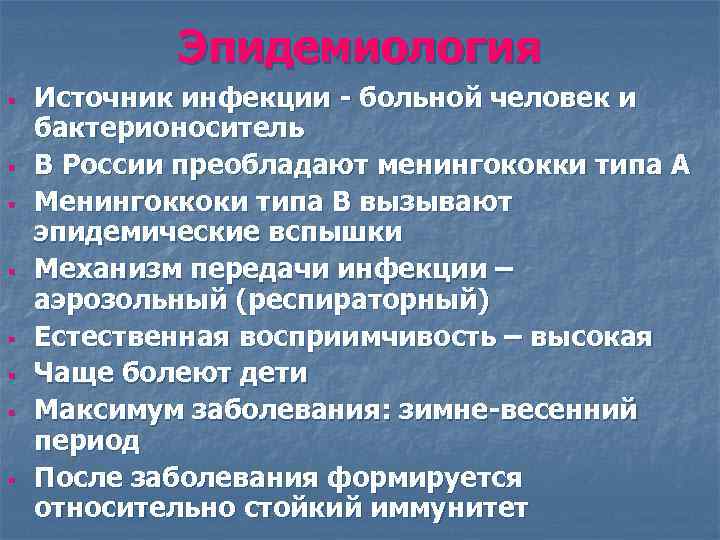 Эпидемиология

- Источник инфекции - больной человек и бактерионоситель
- В России преобладают менингококки типа А
- Менингоккоки типа В вызывают эпидемические вспышки
- Механизм передачи инфекции – аэрозольный (респираторный)
- Естественная восприимчивость – высокая
- Чаще болеют дети
- Максимум заболевания: зимне-весенний период
- После заболевания формируется относительно стойкий иммунитет